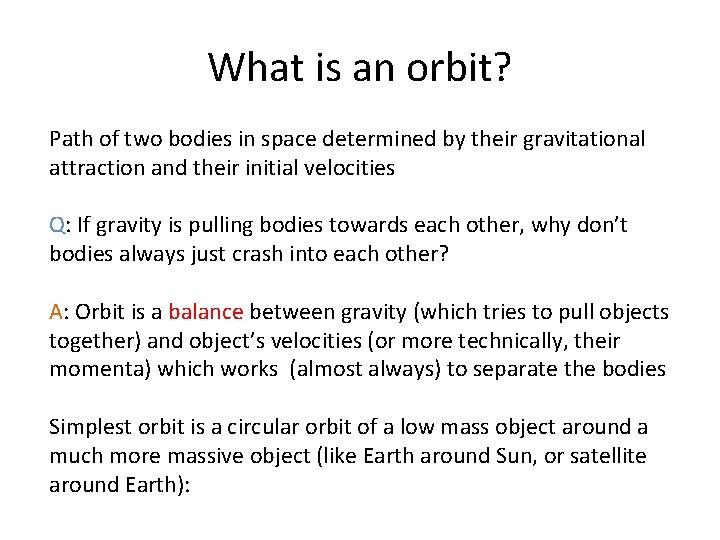 What is an orbit?

Path of two bodies in space determined by their gravitational attraction and their initial velocities

Q: If gravity is pulling bodies towards each other, why don't bodies always just crash into each other?

A: Orbit is a balance between gravity (which tries to pull objects together) and object's velocities (or more technically, their momenta) which works (almost always) to separate the bodies

Simplest orbit is a circular orbit of a low mass object around a much more massive object (like Earth around Sun, or satellite around Earth):